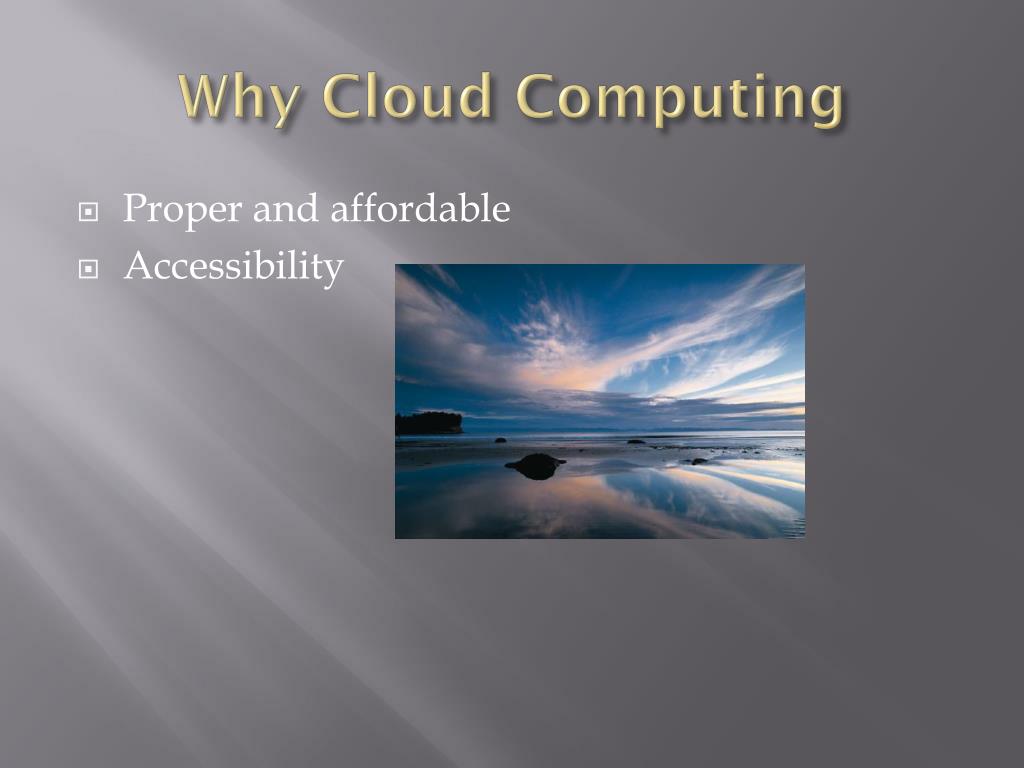 Why Cloud Computing

Proper and affordable
Accessibility